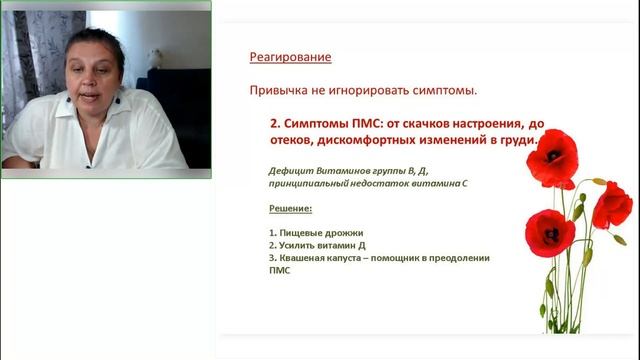 Реагирование

Привычка не игнорировать симптомы.

2. Симптомы ПМС: от скачков настроения, до отеков, дискомфортных изменений в груди.

Дефицит Витаминов группы В, Д, принципиальный недостаток витамина С

Решение:

1. Пищевые дрожжи
2. Усилить витамин Д
3. Квашеная капуста – помощник в преодолении ПМС